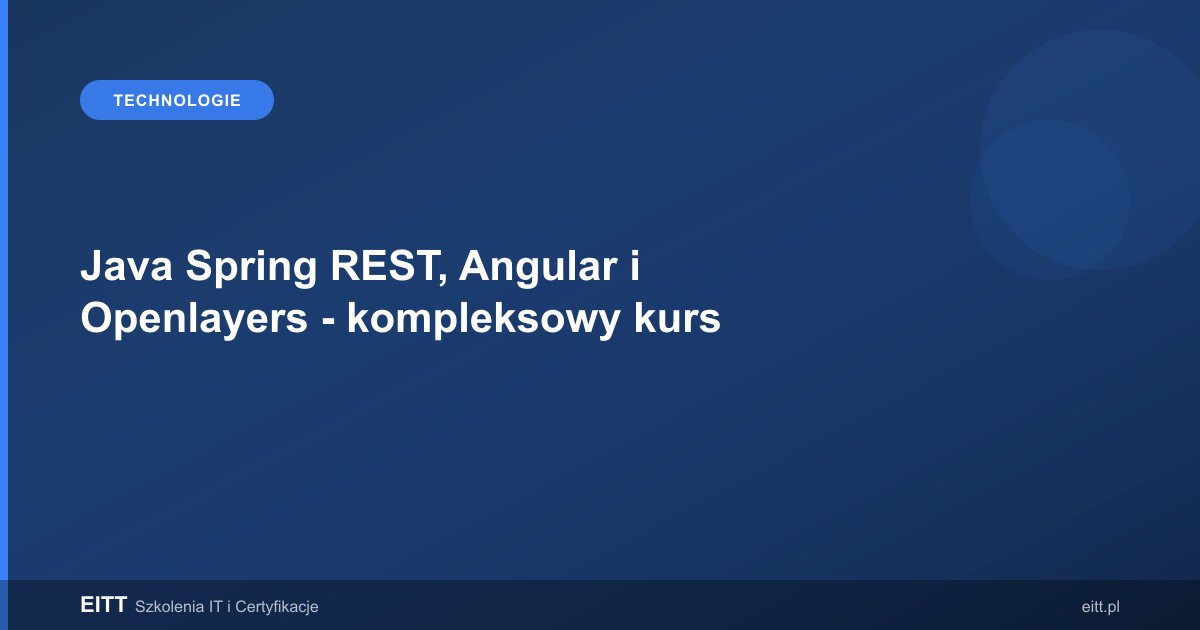 TECHNOLOGIE

Java Spring REST, Angular i Openlayers - kompleksowy kurs

EITT Szkolenia IT i Certyfikacje

eitt.pl